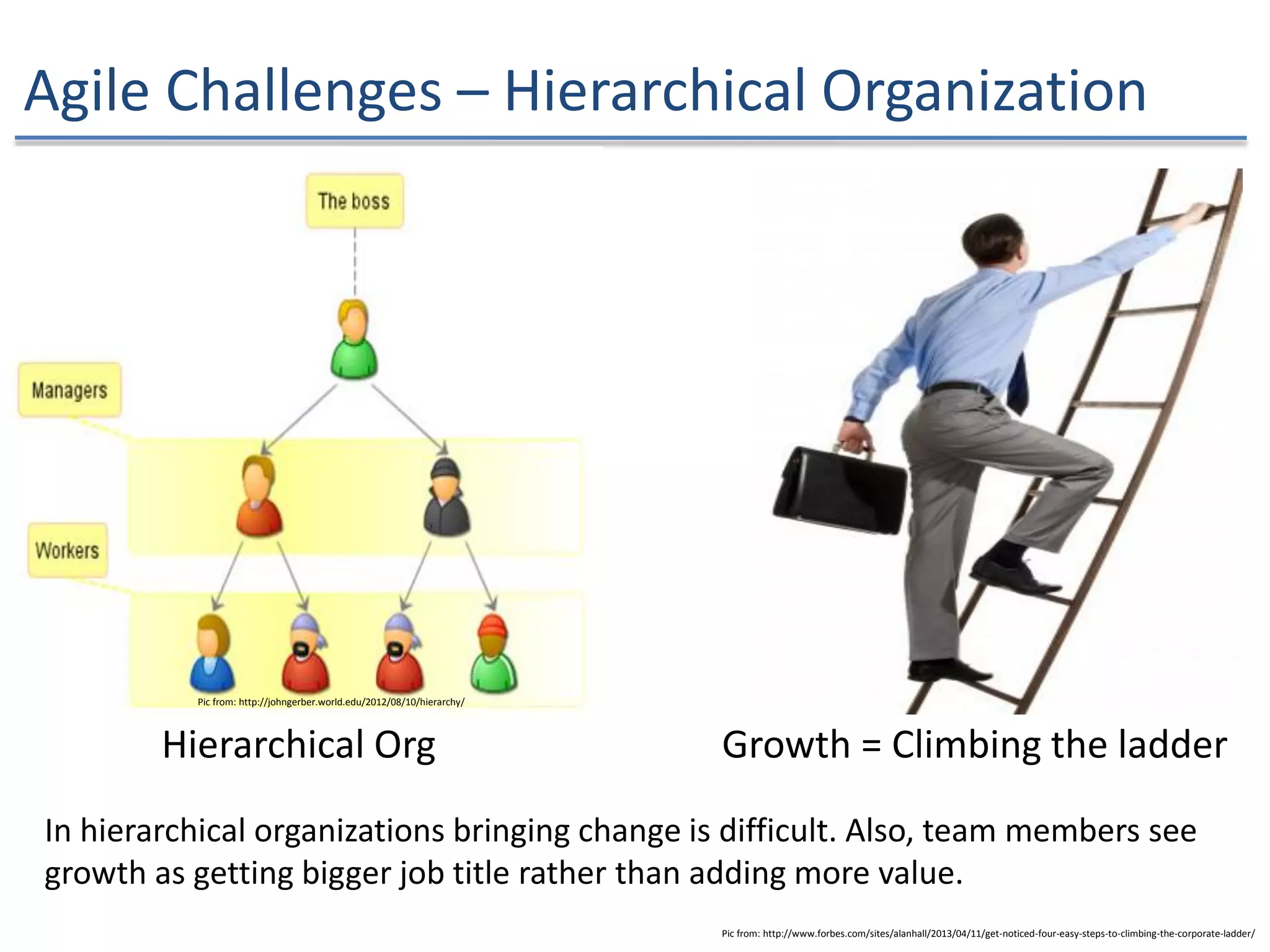 Agile Challenges – Hierarchical Organization

The boss

Managers

Workers

Pic from: http://johngerber.world.edu/2012/08/10/hierarchy/

Hierarchical Org

Growth = Climbing the ladder

In hierarchical organizations bringing change is difficult. Also, team members see growth as getting bigger job title rather than adding more value.

Pic from: http://www.forbes.com/sites/alanhall/2013/04/11/get-noticed-four-easy-steps-to-climbing-the-corporate-ladder/